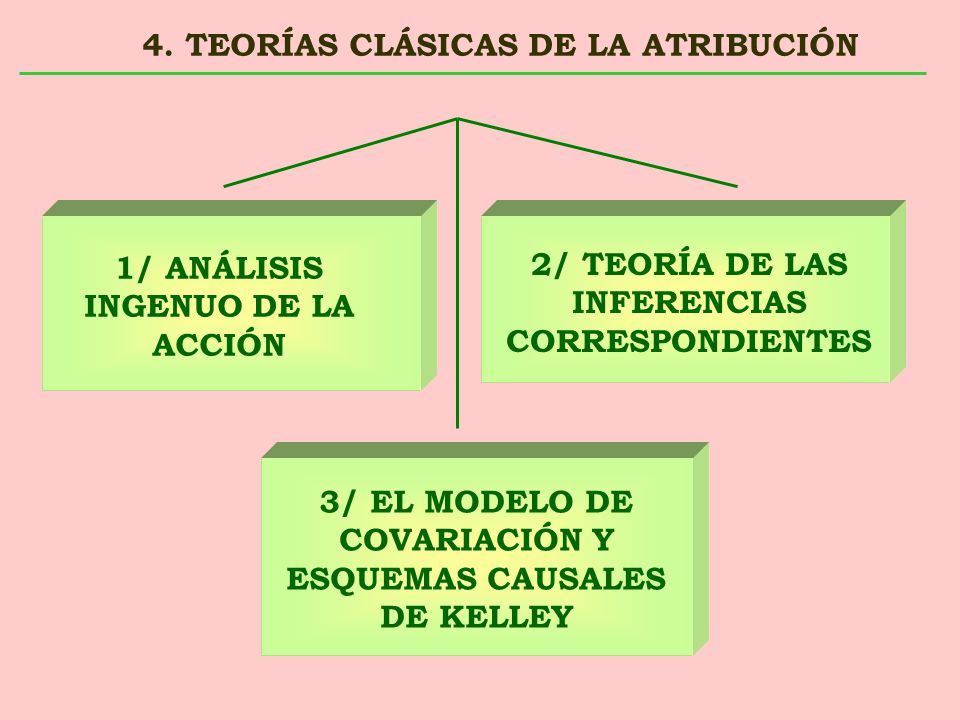 4. TEORÍAS CLÁSICAS DE LA ATRIBUCIÓN

1/ ANÁLISIS INGENUO DE LA ACCIÓN

2/ TEORÍA DE LAS INFERENCIAS CORRESPONDIENTES

3/ EL MODELO DE COVARIACIÓN Y ESQUEMAS CAUSALES DE KELLEY